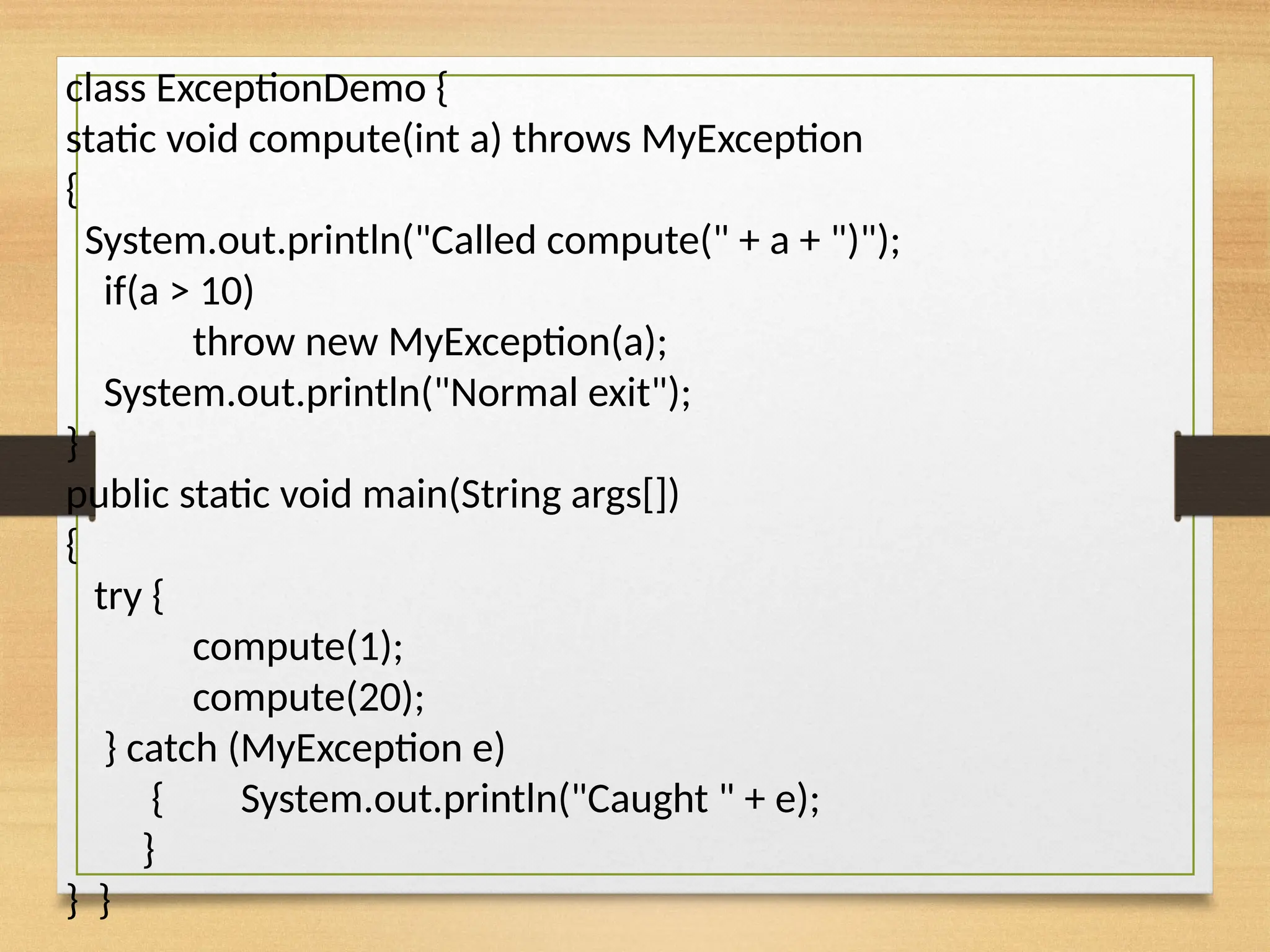 class ExceptionDemo {
static void compute(int a) throws MyException
{
 System.out.println("Called compute(" + a + ")");
  if(a > 10)
   throw new MyException(a);
  System.out.println("Normal exit");
}
public static void main(String args[])
{
 try {
   compute(1);
   compute(20);
  } catch (MyException e)
   {   System.out.println("Caught " + e);
   }
} }